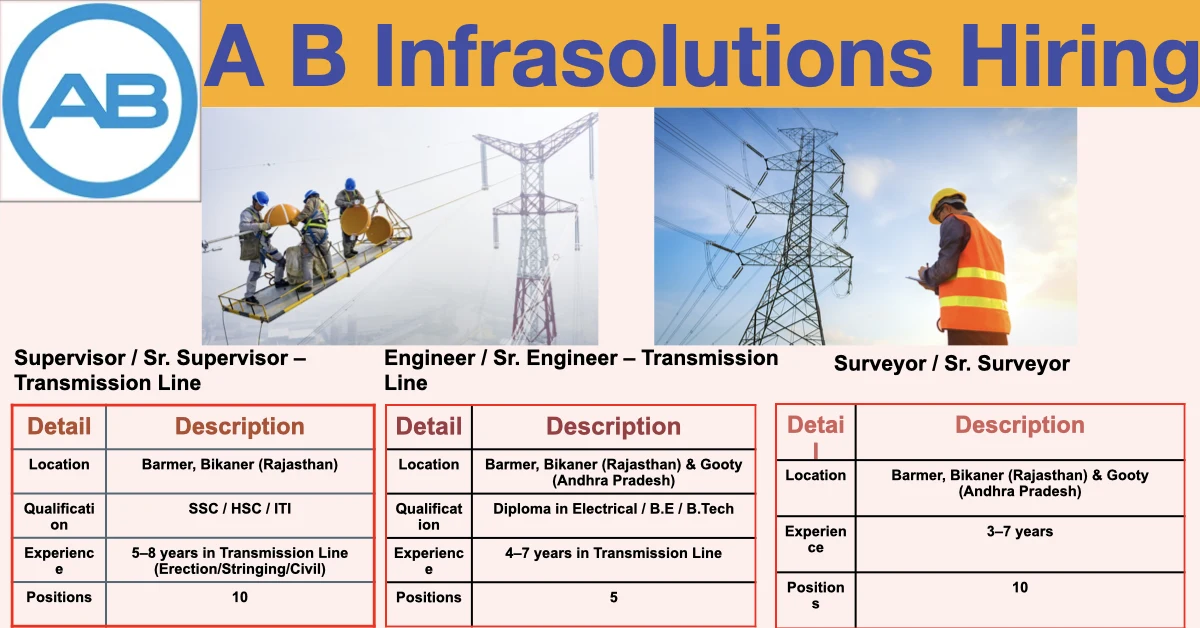 AB

A B Infrasolutions Hiring

Supervisor / Sr. Supervisor – Transmission Line

| Detail | Description |
|---|---|
| Location | Barmer, Bikaner (Rajasthan) |
| Qualification | SSC / HSC / ITI |
| Experience | 5–8 years in Transmission Line (Erection/Stringing/Civil) |
| Positions | 10 |

Engineer / Sr. Engineer – Transmission Line

| Detail | Description |
|---|---|
| Location | Barmer, Bikaner (Rajasthan) & Gooty (Andhra Pradesh) |
| Qualification | Diploma in Electrical / B.E / B.Tech |
| Experience | 4–7 years in Transmission Line |
| Positions | 5 |

Surveyor / Sr. Surveyor

| Detail | Description |
|---|---|
| Location | Barmer, Bikaner (Rajasthan) & Gooty (Andhra Pradesh) |
| Experience | 3–7 years |
| Positions | 10 |